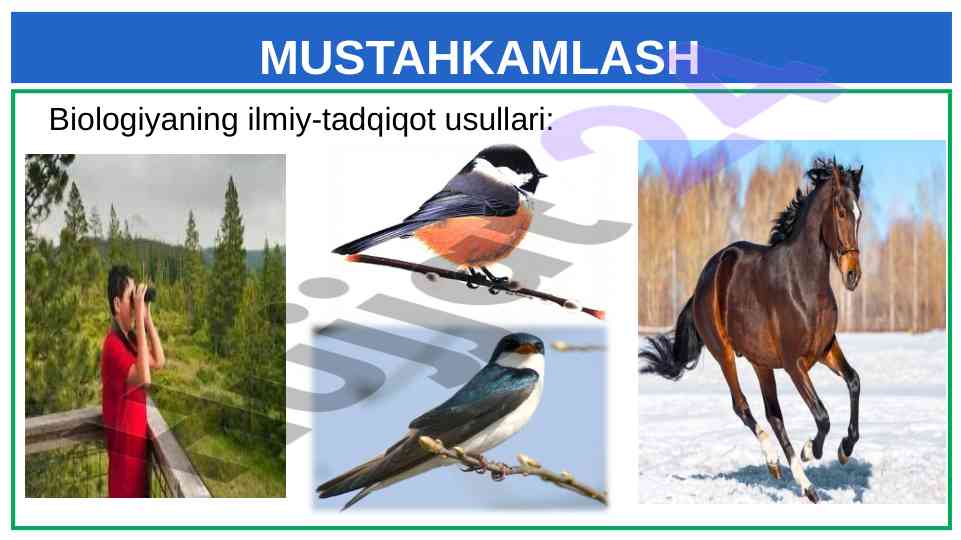 MUSTAHKAMLASH

Biologiyaning ilmiy-tadqiqot usullari: